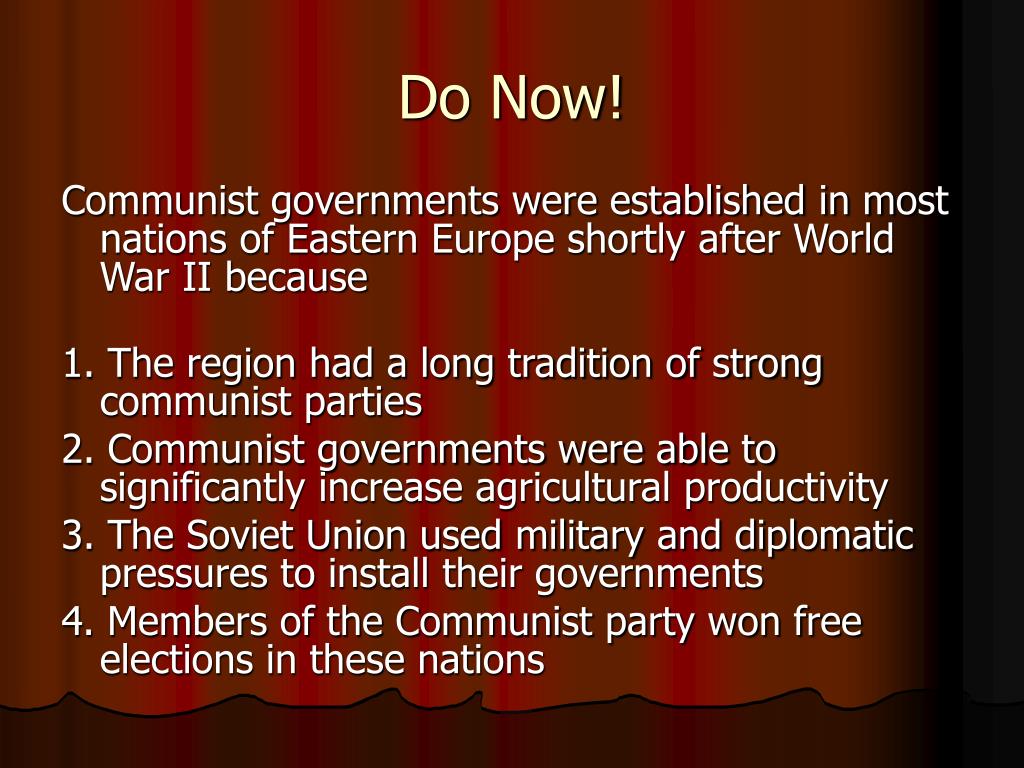 Do Now!

Communist governments were established in most nations of Eastern Europe shortly after World War II because

1. The region had a long tradition of strong communist parties
2. Communist governments were able to significantly increase agricultural productivity
3. The Soviet Union used military and diplomatic pressures to install their governments
4. Members of the Communist party won free elections in these nations